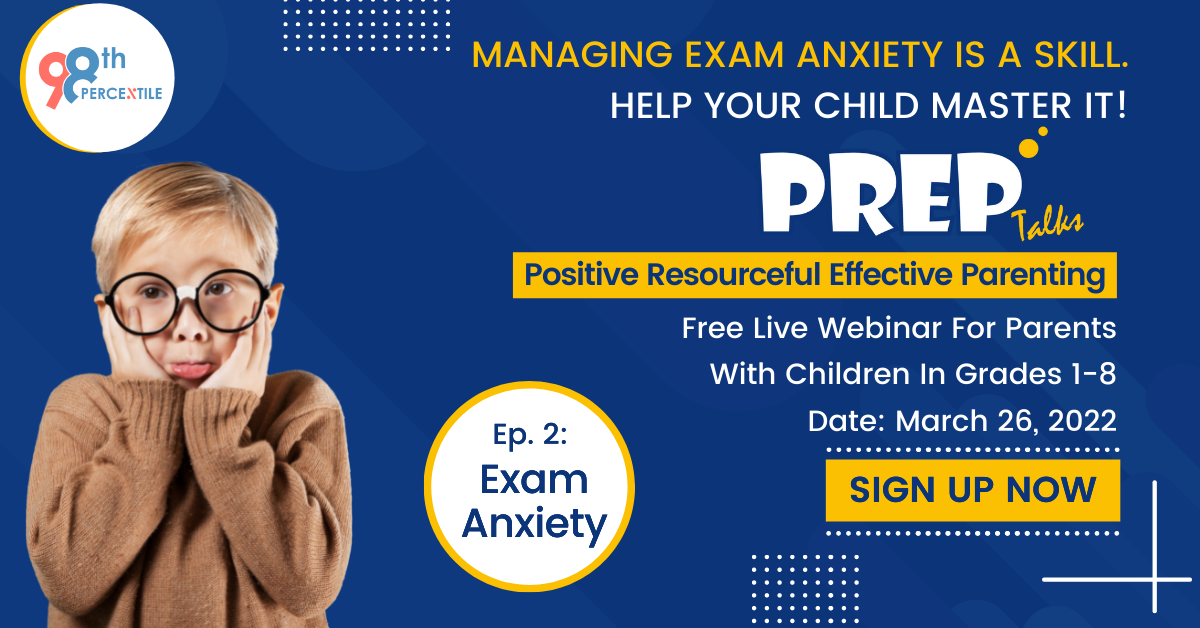 98th PERCENTILE

MANAGING EXAM ANXIETY IS A SKILL.
HELP YOUR CHILD MASTER IT!

PREP Talks

Positive Resourceful Effective Parenting

Free Live Webinar For Parents
With Children In Grades 1-8
Date: March 26, 2022

SIGN UP NOW

Ep. 2:
Exam
Anxiety